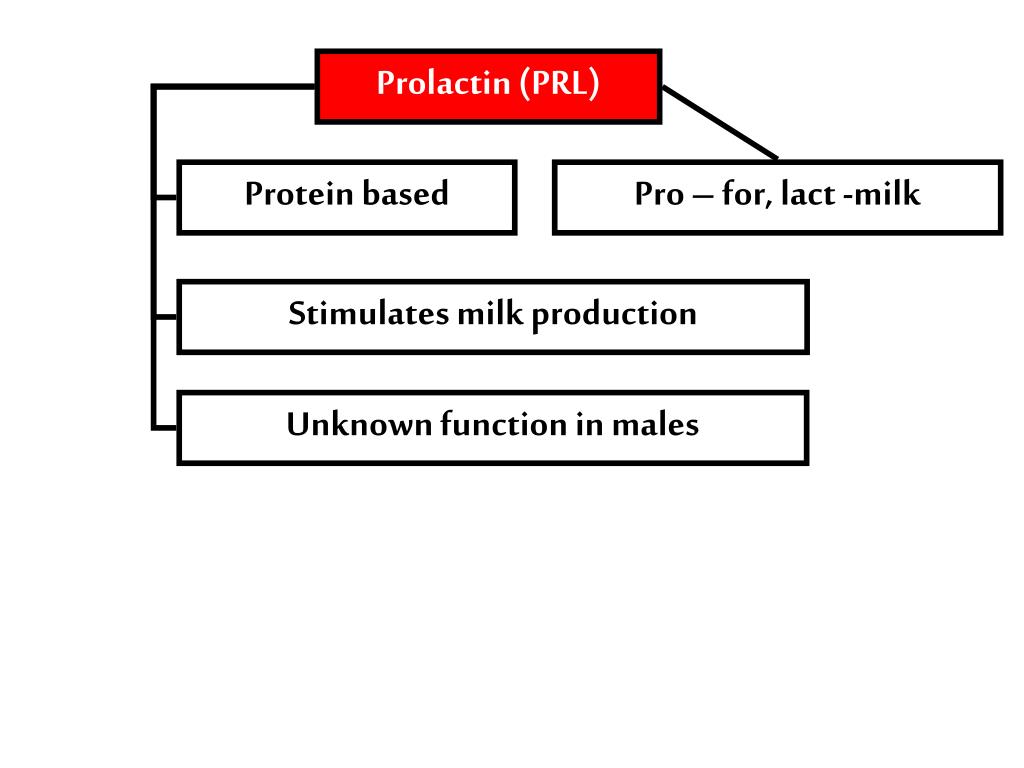 Prolactin (PRL)

Protein based

Pro – for, lact -milk

Stimulates milk production

Unknown function in males